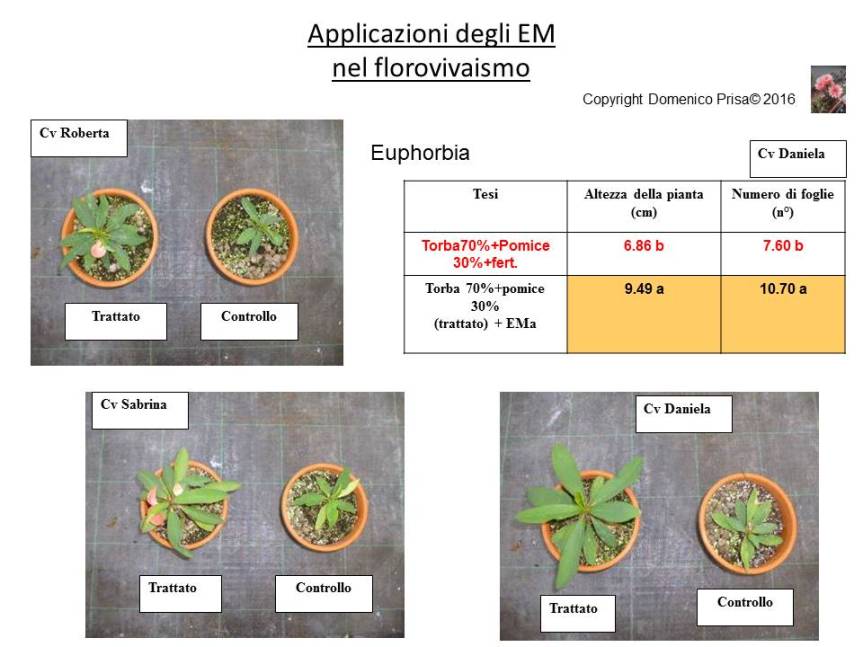 Applicazioni degli EM nel florovivaismo

Copyright Domenico Prisa© 2016

Cv Roberta

Trattato

Controllo

Euphorbia

Cv Daniela

| Tesi | Altezza della pianta (cm) | Numero di foglie (n°) |
|---|---|---|
| Torba70%+Pomice 30%+fert. | 6.86 b | 7.60 b |
| Torba 70%+pomice 30% (trattato) + EMa | 9.49 a | 10.70 a |

Cv Sabrina

Trattato

Controllo

Cv Daniela

Trattato

Controllo